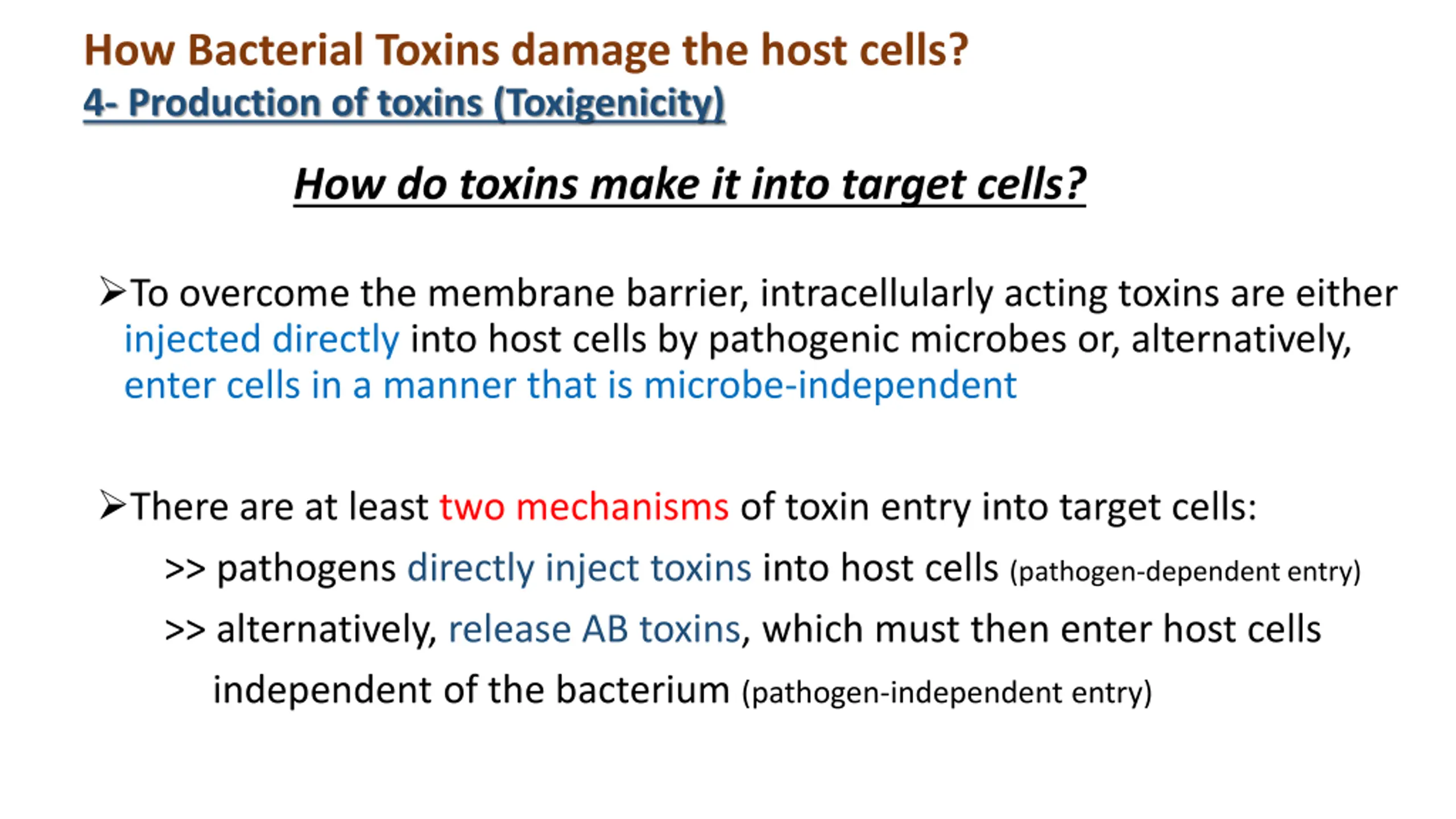 How Bacterial Toxins damage the host cells?
4- Production of toxins (Toxigenicity)

How do toxins make it into target cells?

➢To overcome the membrane barrier, intracellularly acting toxins are either injected directly into host cells by pathogenic microbes or, alternatively, enter cells in a manner that is microbe-independent

➢There are at least two mechanisms of toxin entry into target cells:
>> pathogens directly inject toxins into host cells (pathogen-dependent entry)
>> alternatively, release AB toxins, which must then enter host cells independent of the bacterium (pathogen-independent entry)